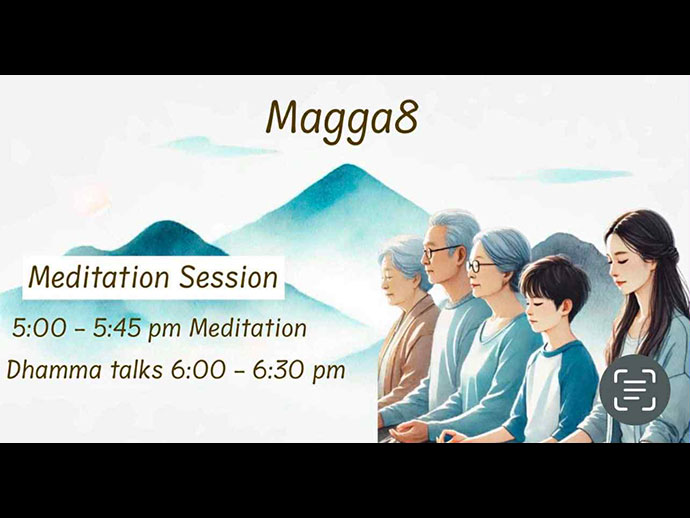 Magga8

Meditation Session

5:00 - 5:45 pm Meditation

Dhamma talks 6:00 - 6:30 pm